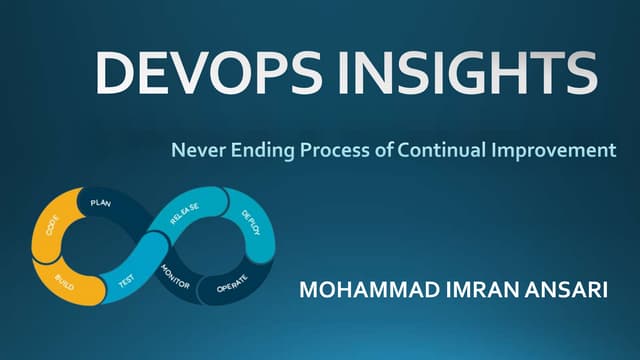 DEVOPS INSIGHTS

Never Ending Process of Continual Improvement

PLAN
CODE
BUILD
TEST
RELEASE
DEPLOY
OPERATE
MONITOR

MOHAMMAD IMRAN ANSARI